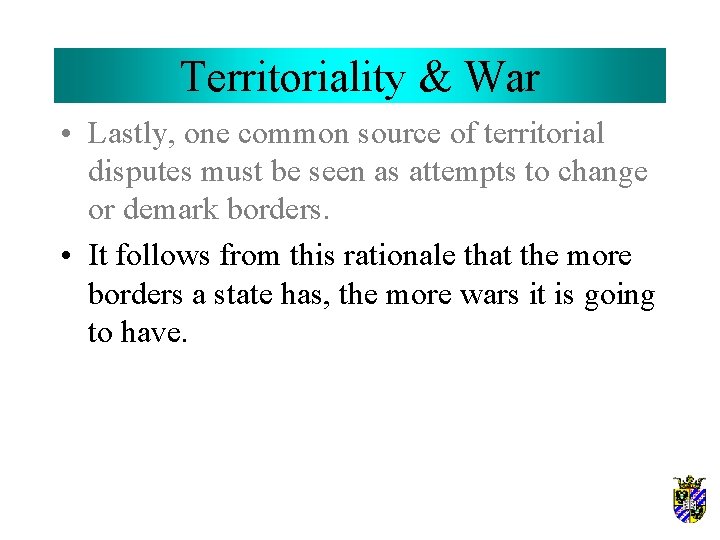 Territoriality & War

• Lastly, one common source of territorial disputes must be seen as attempts to change or demark borders.

• It follows from this rationale that the more borders a state has, the more wars it is going to have.